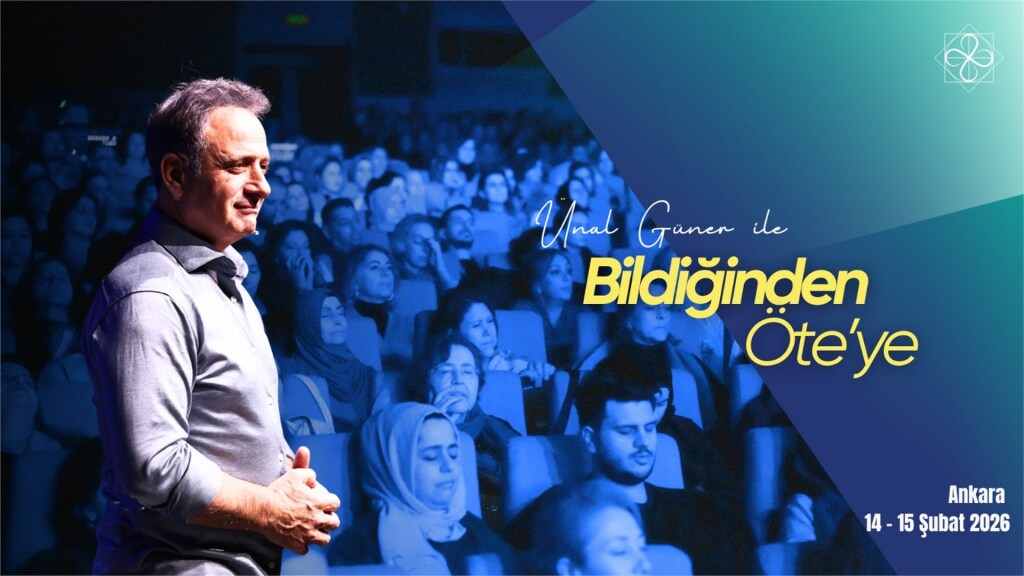 Ünal Güner ile
Bildiğinden
Öte'ye

Ankara
14 - 15 Şubat 2026